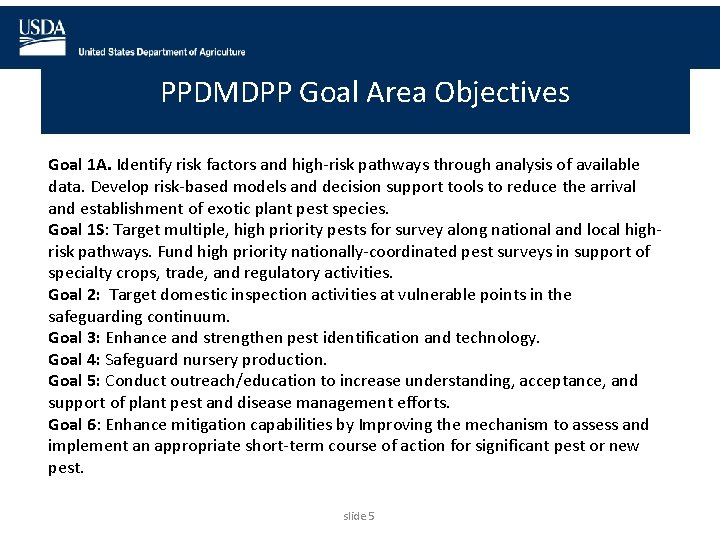 USDA
United States Department of Agriculture

PPDMDPP Goal Area Objectives

Goal 1A. Identify risk factors and high-risk pathways through analysis of available data. Develop risk-based models and decision support tools to reduce the arrival and establishment of exotic plant pest species.
Goal 1S: Target multiple, high priority pests for survey along national and local high-risk pathways. Fund high priority nationally-coordinated pest surveys in support of specialty crops, trade, and regulatory activities.
Goal 2: Target domestic inspection activities at vulnerable points in the safeguarding continuum.
Goal 3: Enhance and strengthen pest identification and technology.
Goal 4: Safeguard nursery production.
Goal 5: Conduct outreach/education to increase understanding, acceptance, and support of plant pest and disease management efforts.
Goal 6: Enhance mitigation capabilities by Improving the mechanism to assess and implement an appropriate short-term course of action for significant pest or new pest.

slide 5